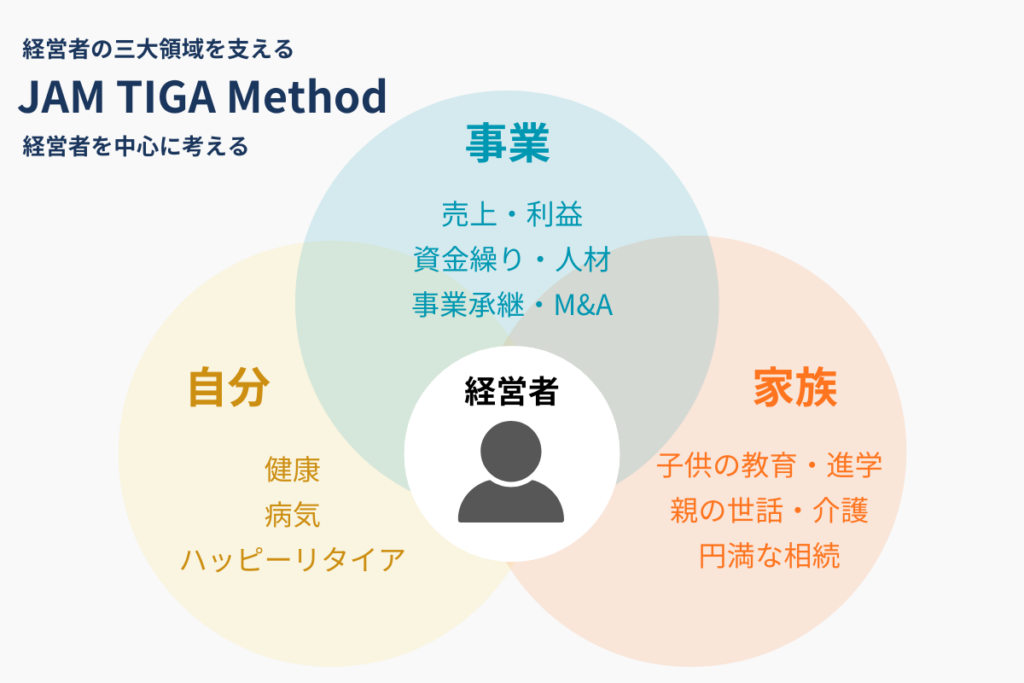 経営者の三大領域を支える
JAM TIGA Method
経営者を中心に考える

事業
売上・利益
資金繰り・人材
事業承継・M&A

自分
健康
病気
ハッピーリタイア

経営者

家族
子供の教育・進学
親の世話・介護
円満な相続